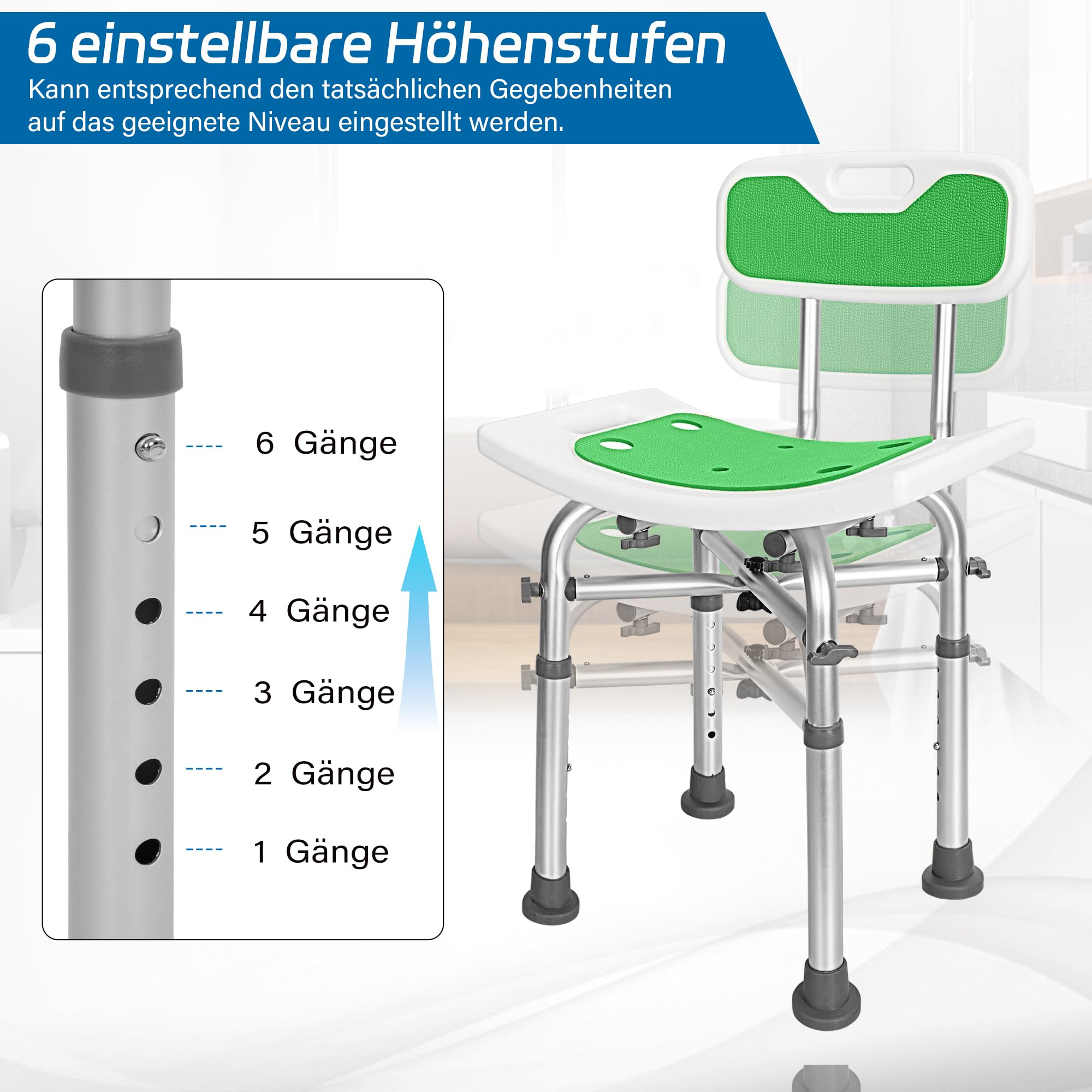 6 einstellbare Höhenstufen

Kann entsprechend den tatsächlichen Gegebenheiten auf das geeignete Niveau eingestellt werden.

6 Gänge

5 Gänge

4 Gänge

3 Gänge

2 Gänge

1 Gänge